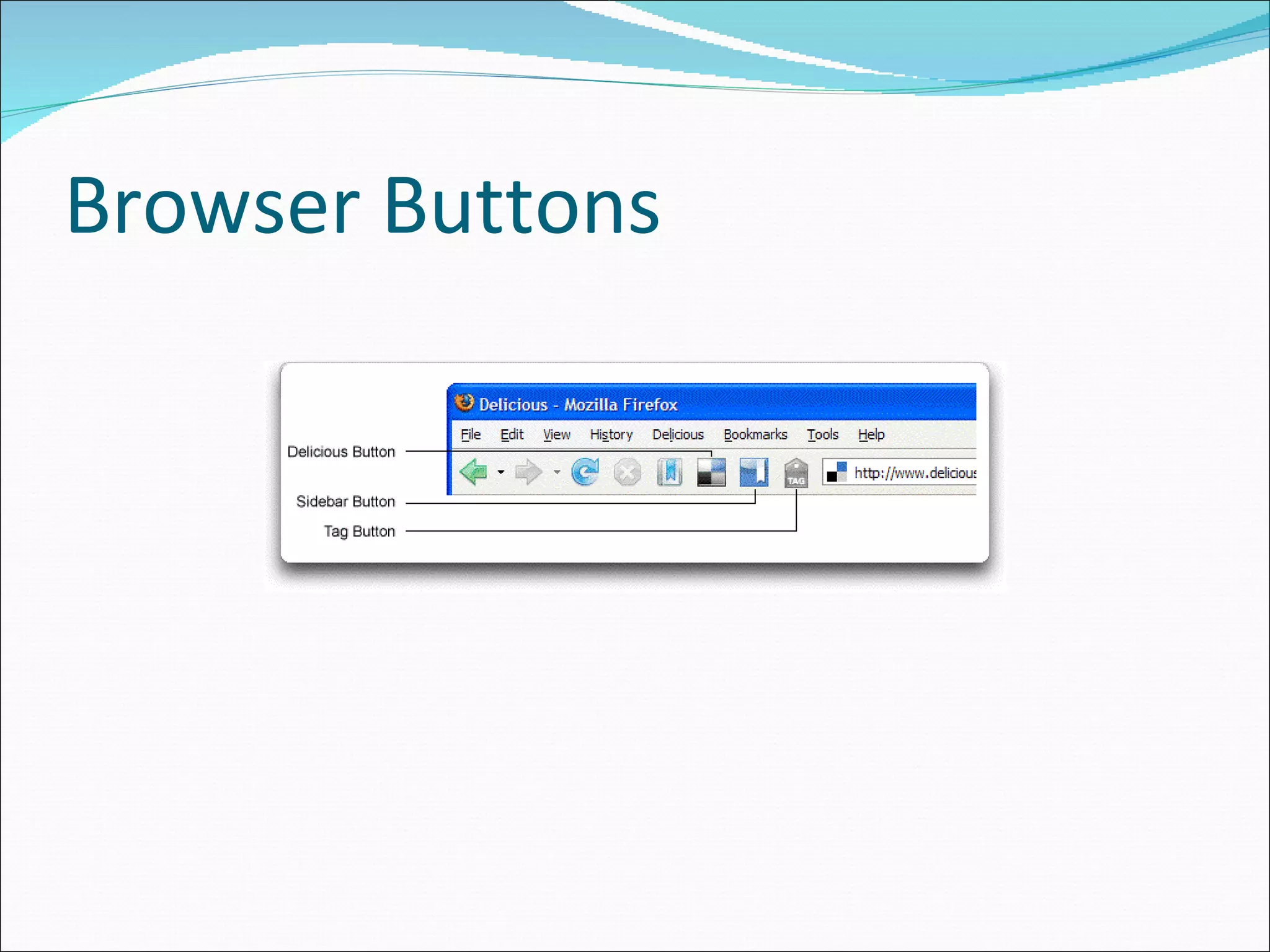 Browser Buttons

Delicious - Mozilla Firefox

File Edit View History Delicious Bookmarks Tools Help

Delicious Button

TAG

http://www.delicious

Sidebar Button

Tag Button